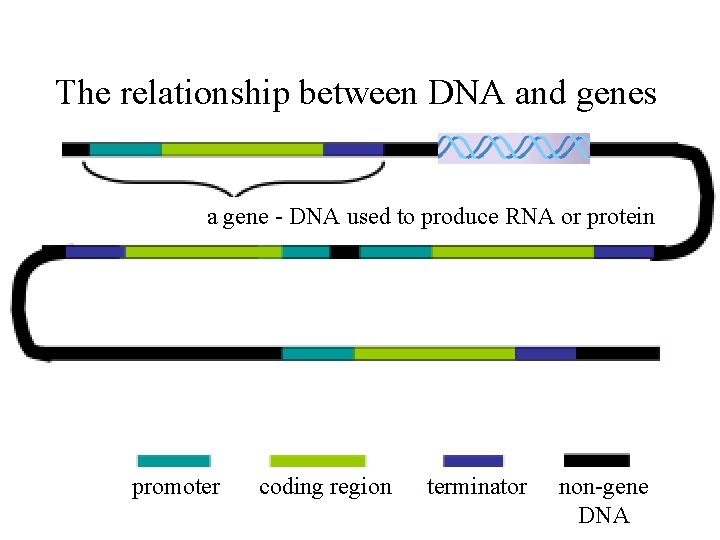 The relationship between DNA and genes

a gene - DNA used to produce RNA or protein

promoter

coding region

terminator

non-gene DNA